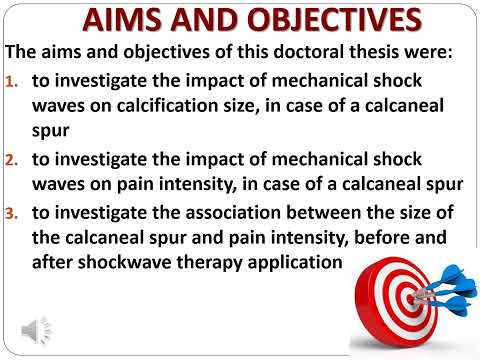 AIMS AND OBJECTIVES

The aims and objectives of this doctoral thesis were:

1. to investigate the impact of mechanical shock waves on calcification size, in case of a calcaneal spur

2. to investigate the impact of mechanical shock waves on pain intensity, in case of a calcaneal spur

3. to investigate the association between the size of the calcaneal spur and pain intensity, before and after shockwave therapy application